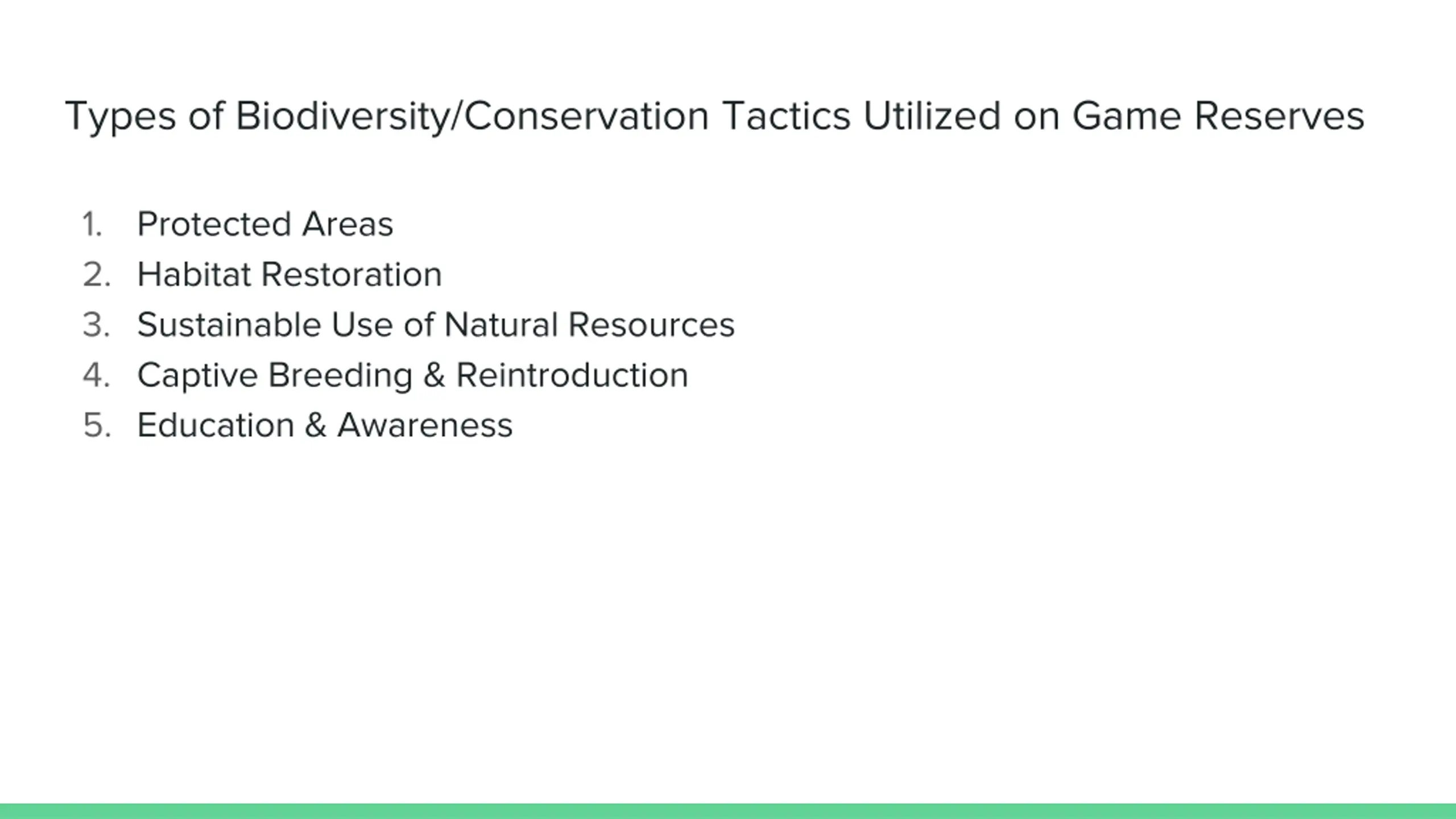 Types of Biodiversity/Conservation Tactics Utilized on Game Reserves

1. Protected Areas
2. Habitat Restoration
3. Sustainable Use of Natural Resources
4. Captive Breeding & Reintroduction
5. Education & Awareness